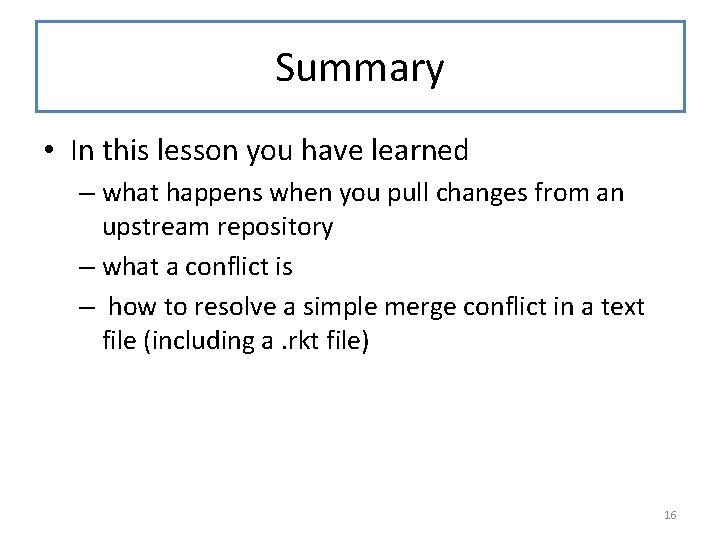 Summary

• In this lesson you have learned
– what happens when you pull changes from an upstream repository
– what a conflict is
– how to resolve a simple merge conflict in a text file (including a .rkt file)

16